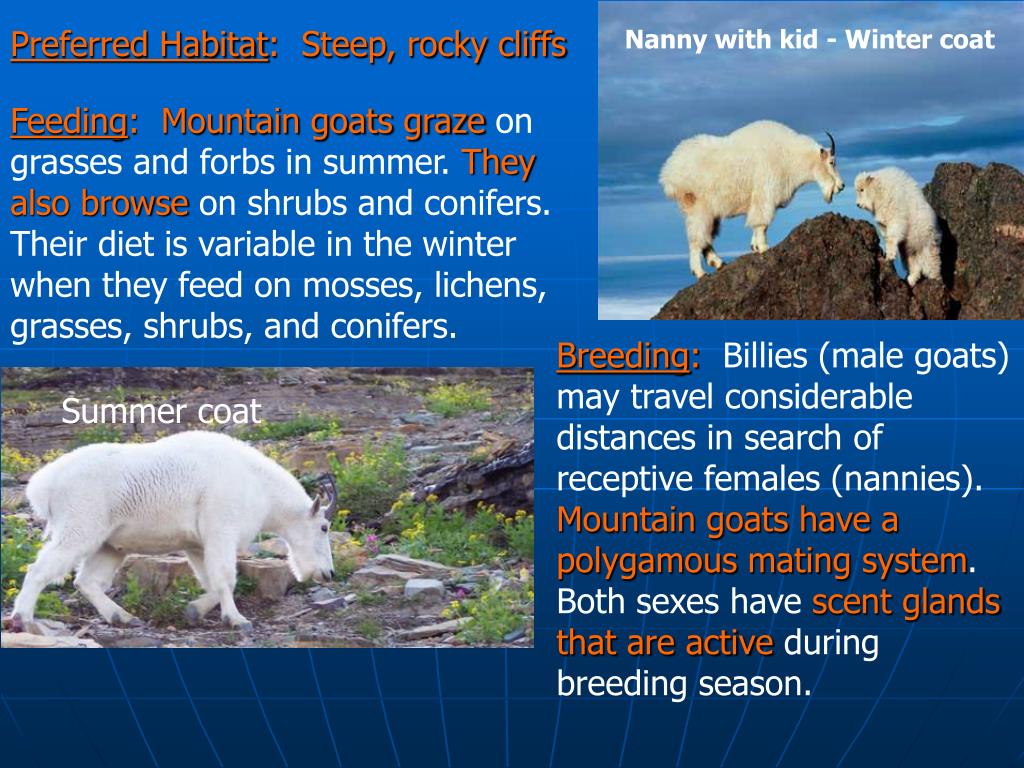 Preferred Habitat: Steep, rocky cliffs

Feeding: Mountain goats graze on grasses and forbs in summer. They also browse on shrubs and conifers. Their diet is variable in the winter when they feed on mosses, lichens, grasses, shrubs, and conifers.

Nanny with kid - Winter coat

Summer coat

Breeding: Billies (male goats) may travel considerable distances in search of receptive females (nannies). Mountain goats have a polygamous mating system. Both sexes have scent glands that are active during breeding season.